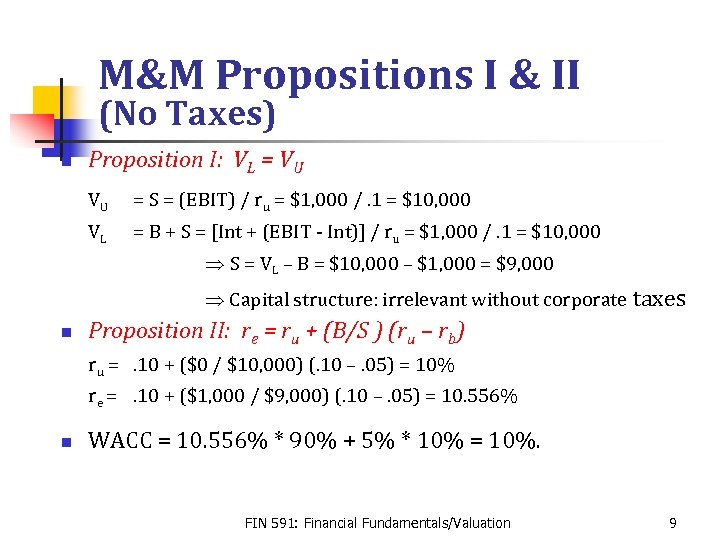 M&M Propositions I & II (No Taxes)

Proposition I: $V_L = V_U$

$V_U$ = S = (EBIT) / $r_u$ = \$1,000 / .1 = \$10,000

$V_L$ = B + S = [Int + (EBIT - Int)] / $r_u$ = \$1,000 / .1 = \$10,000

$\Rightarrow$ S = $V_L$ – B = \$10,000 – \$1,000 = \$9,000

$\Rightarrow$ Capital structure: irrelevant without corporate taxes

Proposition II: $r_e = r_u + (B/S)(r_u - r_b)$

$r_u$ = .10 + (\$0 / \$10,000) (.10 – .05) = 10%

$r_e$ = .10 + (\$1,000 / \$9,000) (.10 – .05) = 10.556%

WACC = 10.556% * 90% + 5% * 10% = 10%.

FIN 591: Financial Fundamentals/Valuation 9